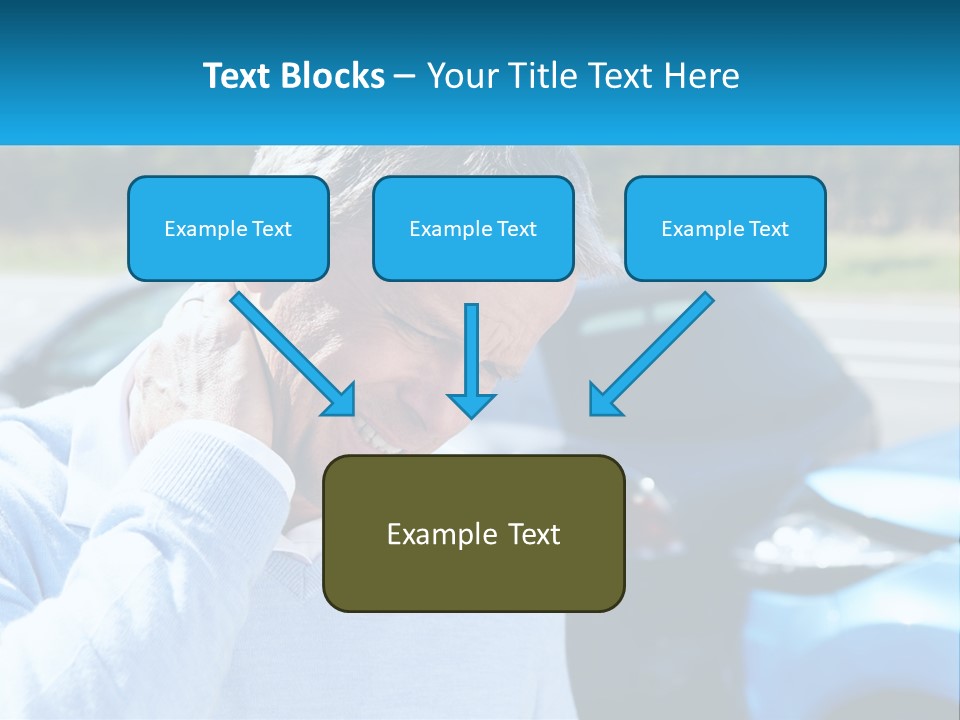 Text Blocks – Your Title Text Here

Example Text

Example Text

Example Text

Example Text